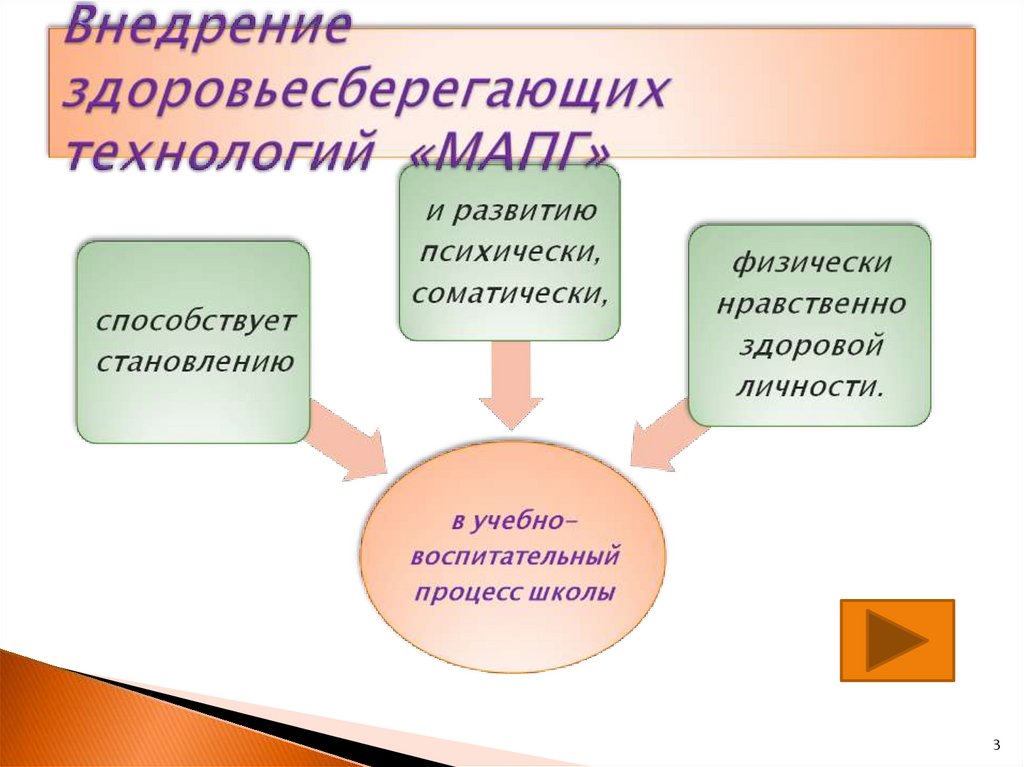 Внедрение здоровьесберегающих технологий «МАПГ»

способствует становлению

и развитию психически, соматически,

физически нравственно здоровой личности.

в учебно-воспитательный процесс школы

3